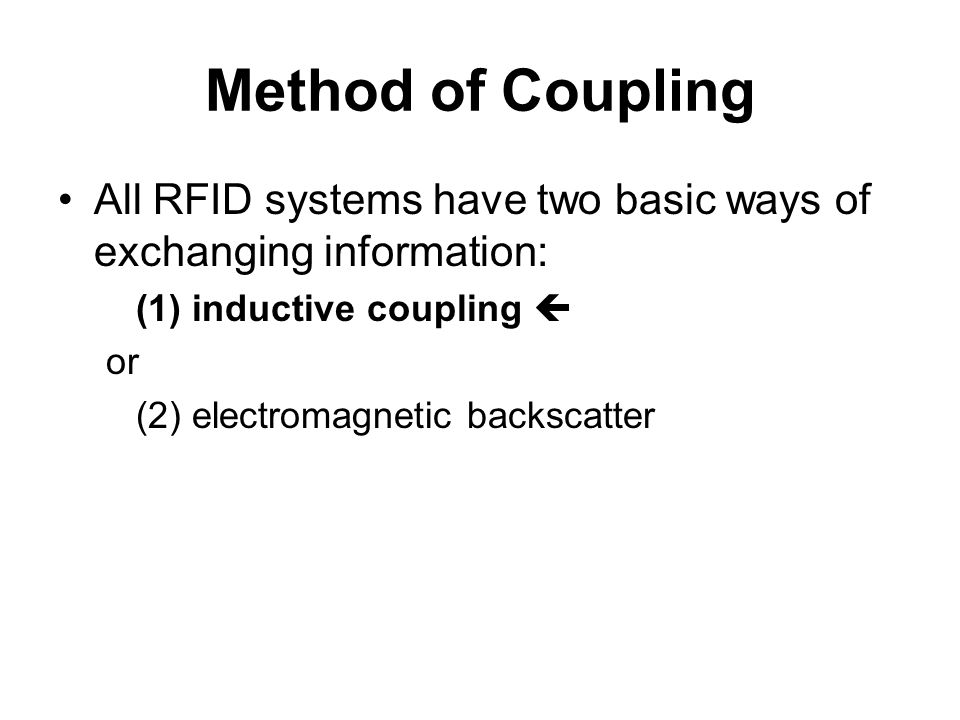 Method of Coupling

• All RFID systems have two basic ways of exchanging information:

(1) inductive coupling ←

or

(2) electromagnetic backscatter